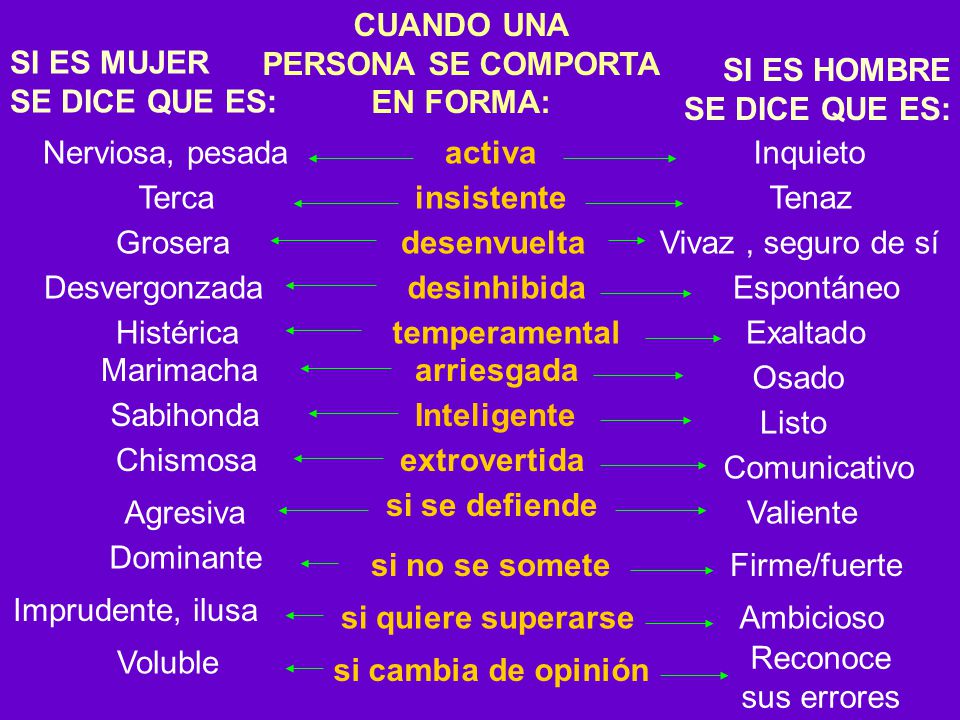 | SI ES MUJER SE DICE QUE ES: | CUANDO UNA PERSONA SE COMPORTA EN FORMA: | SI ES HOMBRE SE DICE QUE ES: |
|---|---|---|
| Nerviosa, pesada | activa | Inquieto |
| Terca | insistente | Tenaz |
| Grosera | desenvuelta | Vivaz , seguro de sí |
| Desvergonzada | desinhibida | Espontáneo |
| Histérica | temperamental | Exaltado |
| Marimacha | arriesgada | Osado |
| Sabihonda | Inteligente | Listo |
| Chismosa | extrovertida | Comunicativo |
| Agresiva | si se defiende | Valiente |
| Dominante | si no se somete | Firme/fuerte |
| Imprudente, ilusa | si quiere superarse | Ambicioso |
| Voluble | si cambia de opinión | Reconoce sus errores |